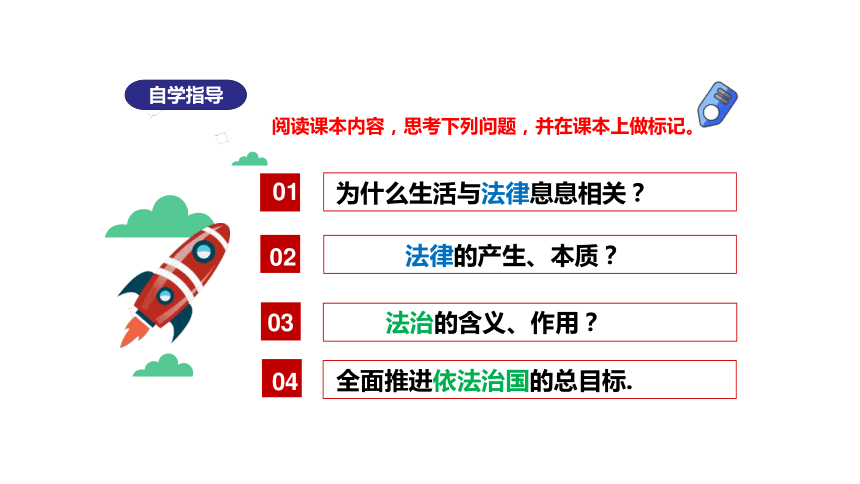 自学指导

阅读课本内容，思考下列问题，并在课本上做标记。

01 为什么生活与法律息息相关？

02 法律的产生、本质？

03 法治的含义、作用？

04 全面推进依法治国的总目标.